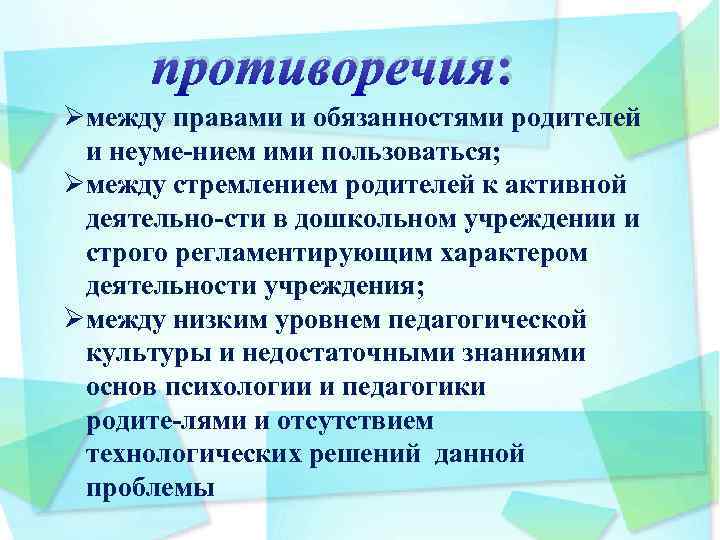 противоречия:

➢между правами и обязанностями родителей и неуме-нием ими пользоваться;

➢между стремлением родителей к активной деятельно-сти в дошкольном учреждении и строго регламентирующим характером деятельности учреждения;

➢между низким уровнем педагогической культуры и недостаточными знаниями основ психологии и педагогики родите-лями и отсутствием технологических решений данной проблемы